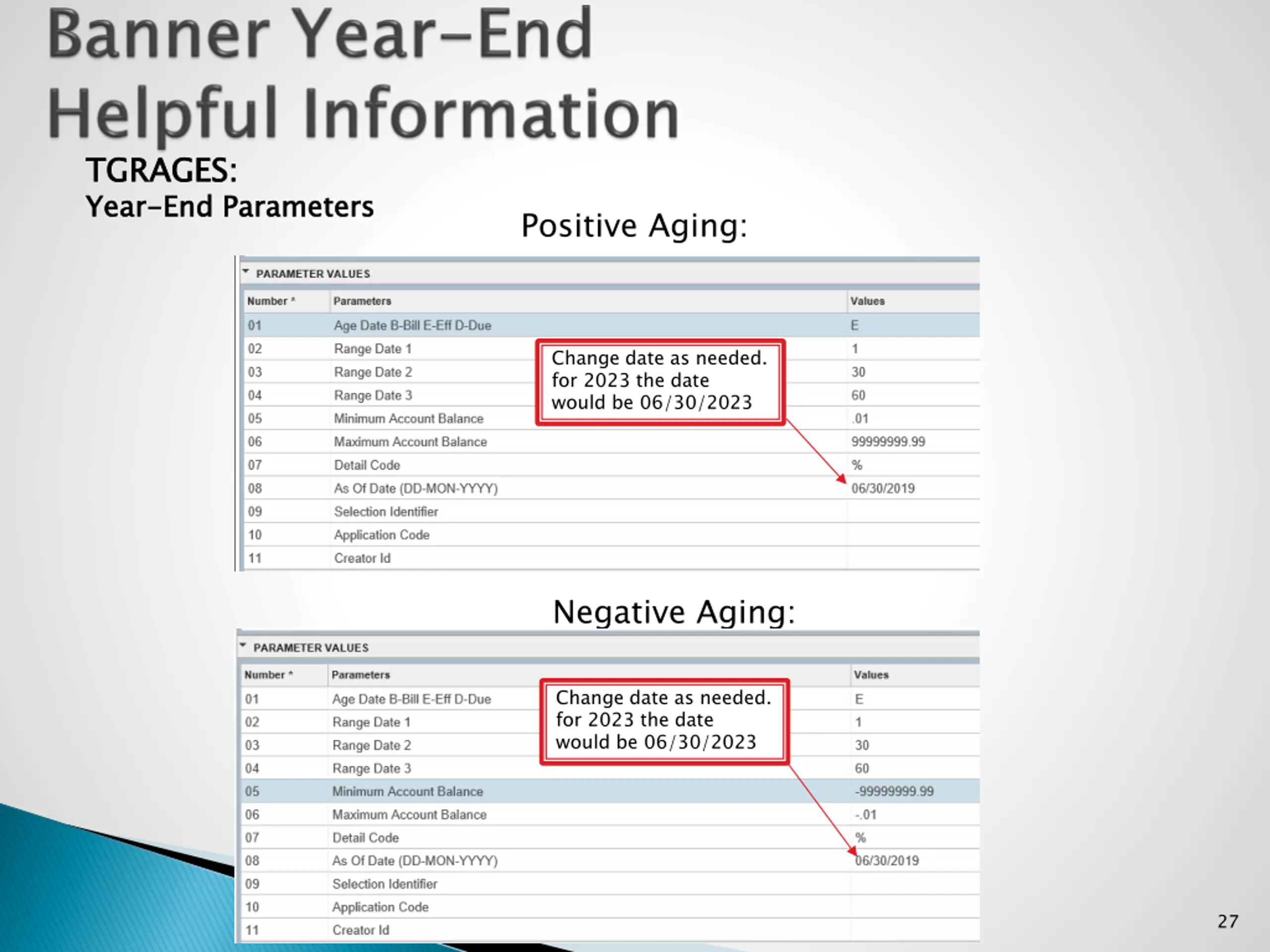 Banner Year-End Helpful Information

TGRAGES:
Year-End Parameters

Positive Aging:

PARAMETER VALUES

| Number * | Parameters | Values |
|---|---|---|
| 01 | Age Date B-Bill E-Eff D-Due | E |
| 02 | Range Date 1 | 1 |
| 03 | Range Date 2 | 30 |
| 04 | Range Date 3 | 60 |
| 05 | Minimum Account Balance | .01 |
| 06 | Maximum Account Balance | 99999999.99 |
| 07 | Detail Code | % |
| 08 | As Of Date (DD-MON-YYYY) | 06/30/2019 |
| 09 | Selection Identifier | |
| 10 | Application Code | |
| 11 | Creator Id | |

Change date as needed. for 2023 the date would be 06/30/2023

Negative Aging:

PARAMETER VALUES

| Number * | Parameters | Values |
|---|---|---|
| 01 | Age Date B-Bill E-Eff D-Due | E |
| 02 | Range Date 1 | 1 |
| 03 | Range Date 2 | 30 |
| 04 | Range Date 3 | 60 |
| 05 | Minimum Account Balance | -99999999.99 |
| 06 | Maximum Account Balance | -.01 |
| 07 | Detail Code | % |
| 08 | As Of Date (DD-MON-YYYY) | 06/30/2019 |
| 09 | Selection Identifier | |
| 10 | Application Code | |
| 11 | Creator Id | |

Change date as needed. for 2023 the date would be 06/30/2023

27